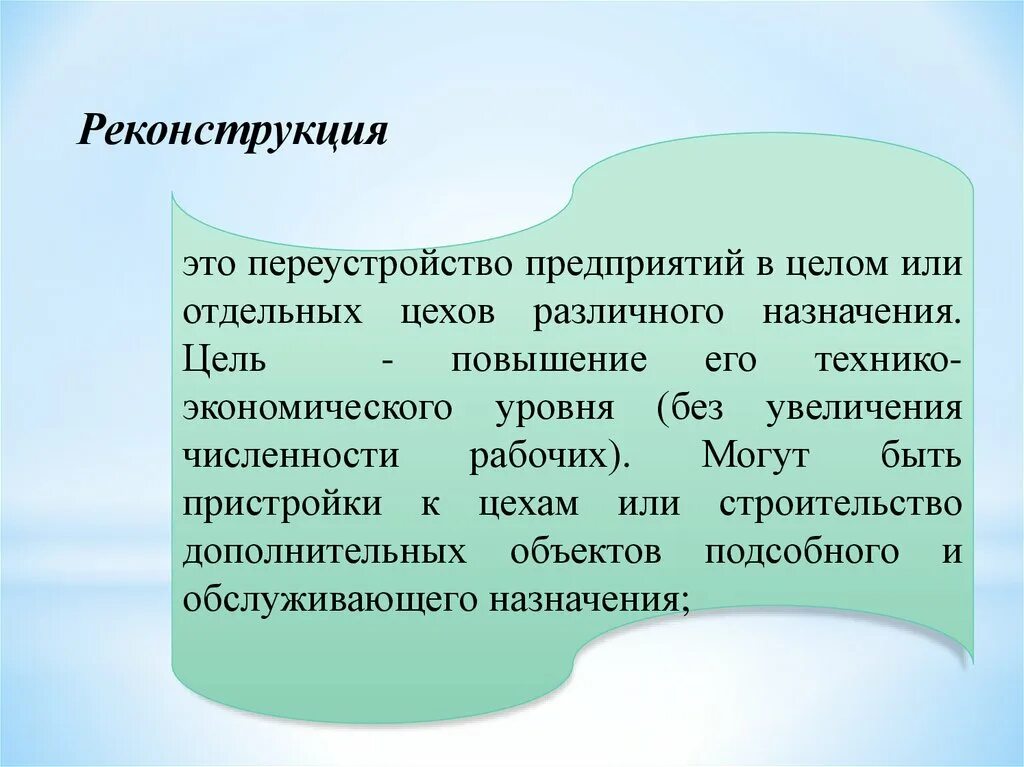 Реконструкция

это переустройство предприятий в целом или отдельных цехов различного назначения. Цель - повышение его технико-экономического уровня (без увеличения численности рабочих). Могут быть пристройки к цехам или строительство дополнительных объектов подсобного и обслуживающего назначения;